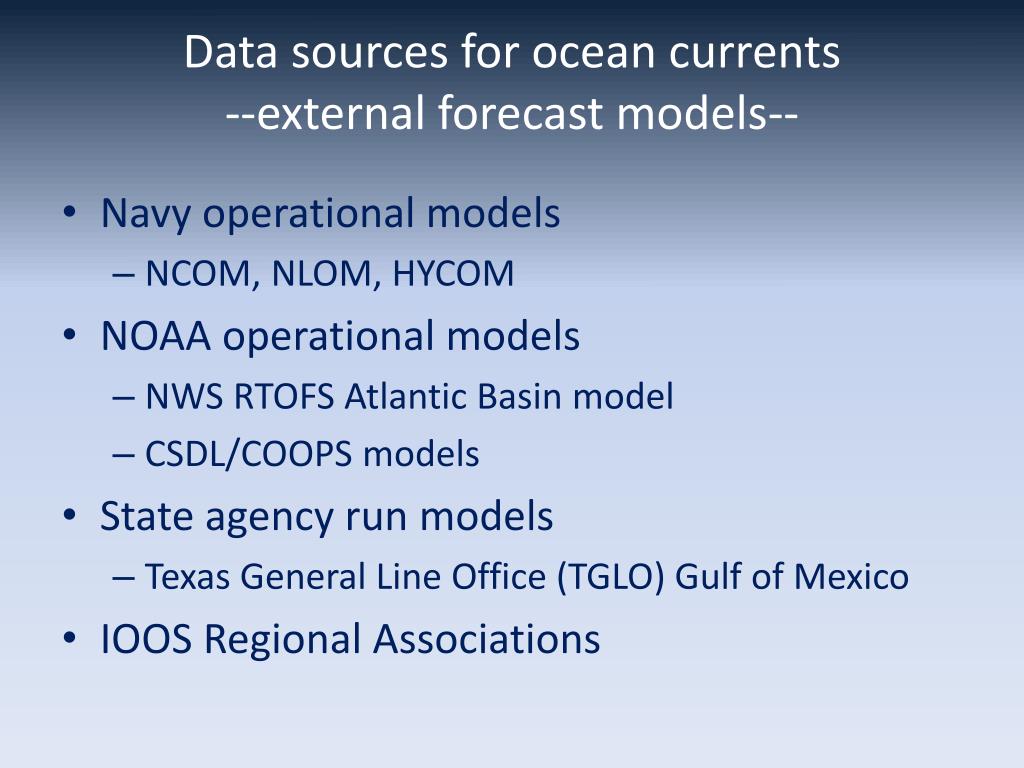 Data sources for ocean currents
--external forecast models--

• Navy operational models
– NCOM, NLOM, HYCOM
• NOAA operational models
– NWS RTOFS Atlantic Basin model
– CSDL/COOPS models
• State agency run models
– Texas General Line Office (TGLO) Gulf of Mexico
• IOOS Regional Associations